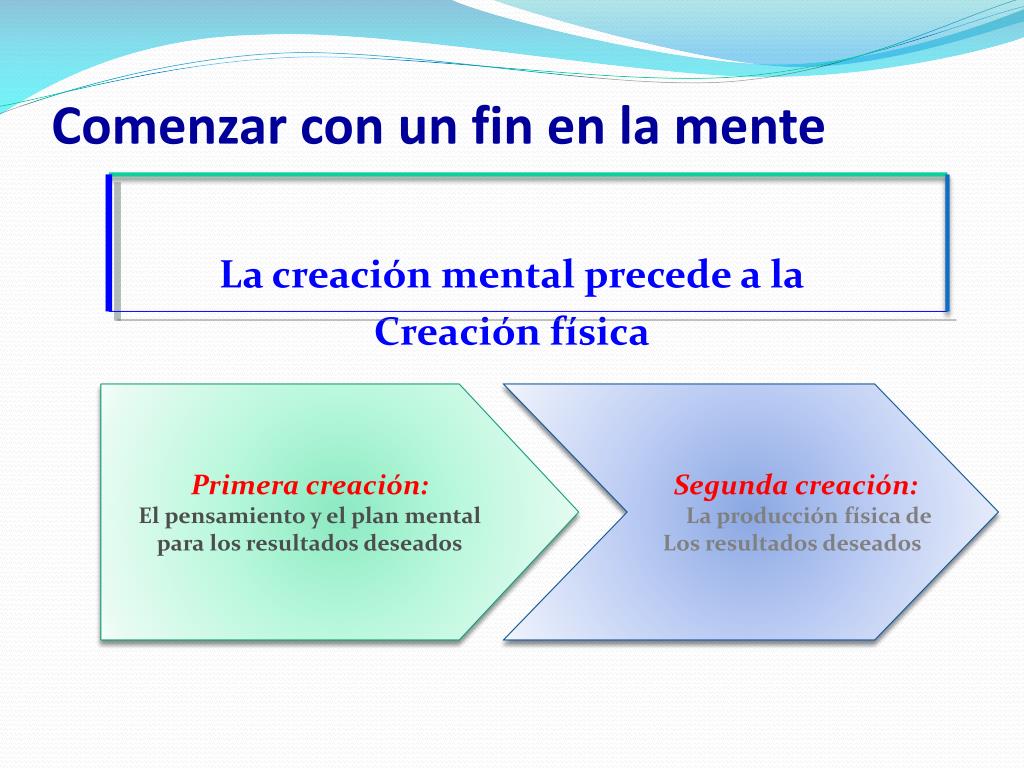 Comenzar con un fin en la mente

La creación mental precede a la Creación física

Primera creación:
El pensamiento y el plan mental para los resultados deseados

Segunda creación:
La producción física de Los resultados deseados